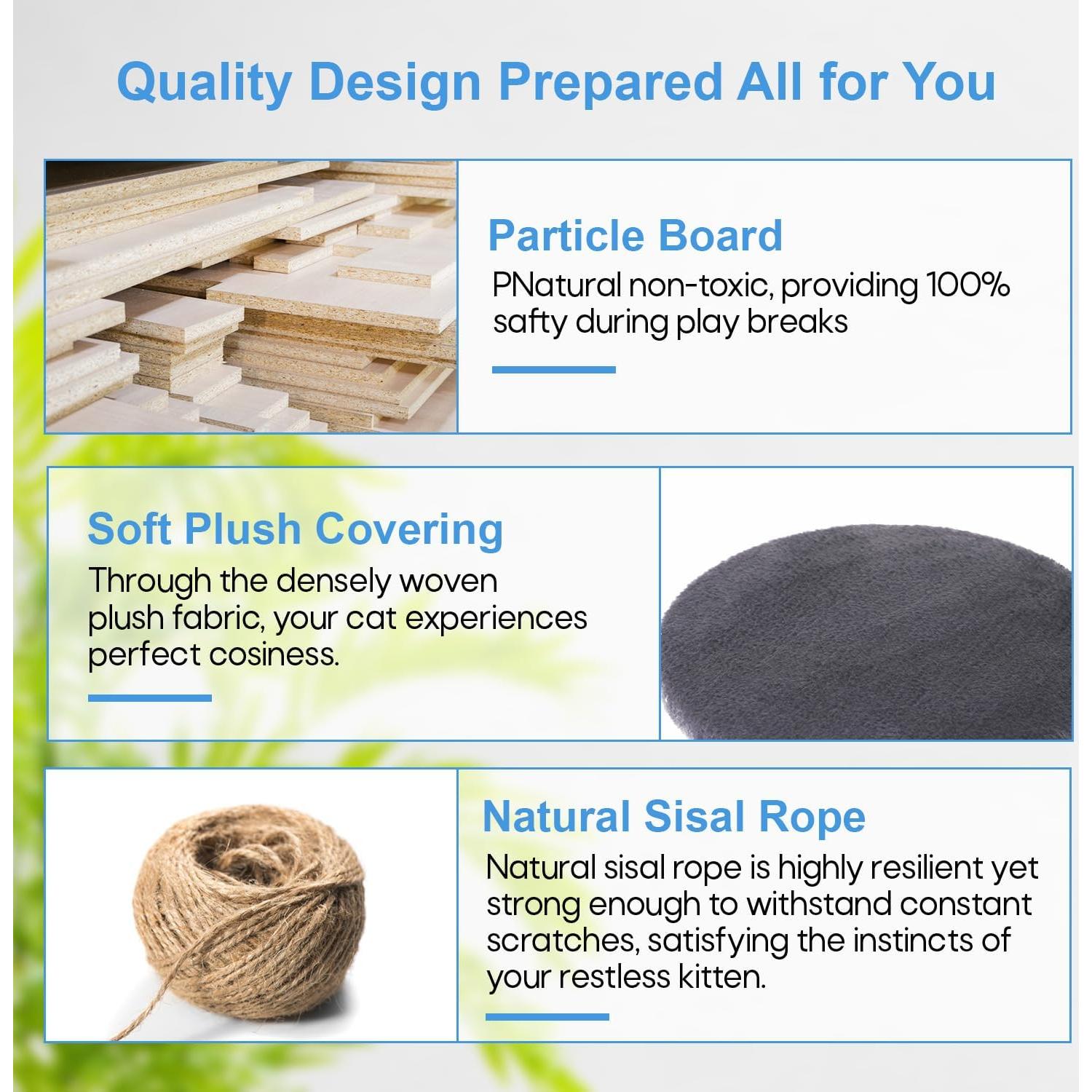 Quality Design Prepared All for You

Particle Board
PNatural non-toxic, providing 100% safty during play breaks

Soft Plush Covering
Through the densely woven plush fabric, your cat experiences perfect cosiness.

Natural Sisal Rope
Natural sisal rope is highly resilient yet strong enough to withstand constant scratches, satisfying the instincts of your restless kitten.